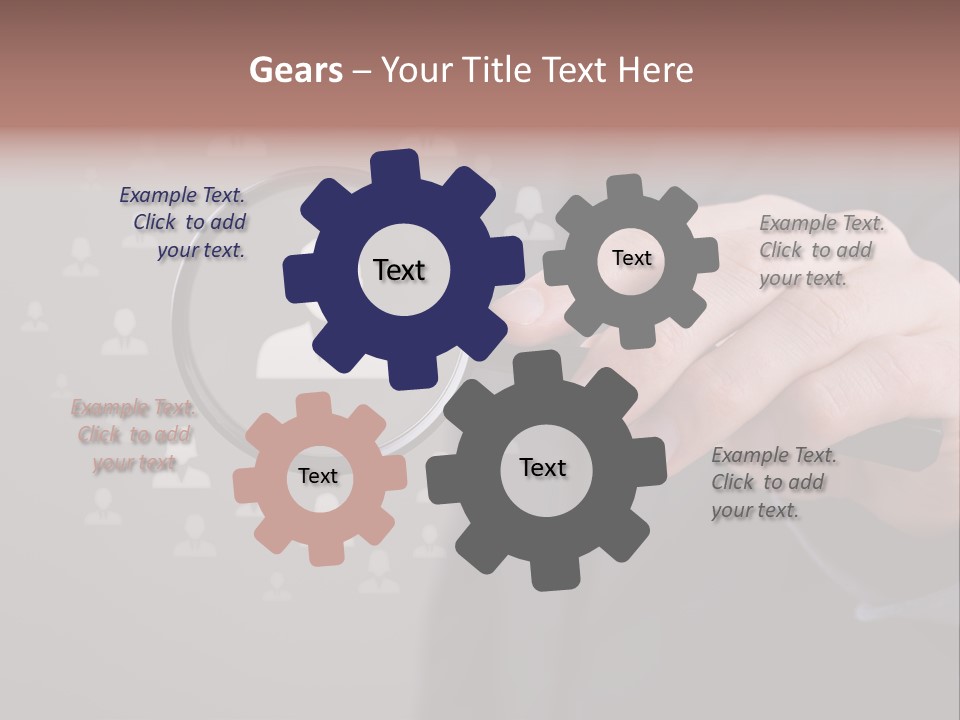 Gears – Your Title Text Here

Example Text. Click to add your text.

Text

Text

Example Text. Click to add your text.

Example Text. Click to add your text.

Text

Text

Example Text. Click to add your text.